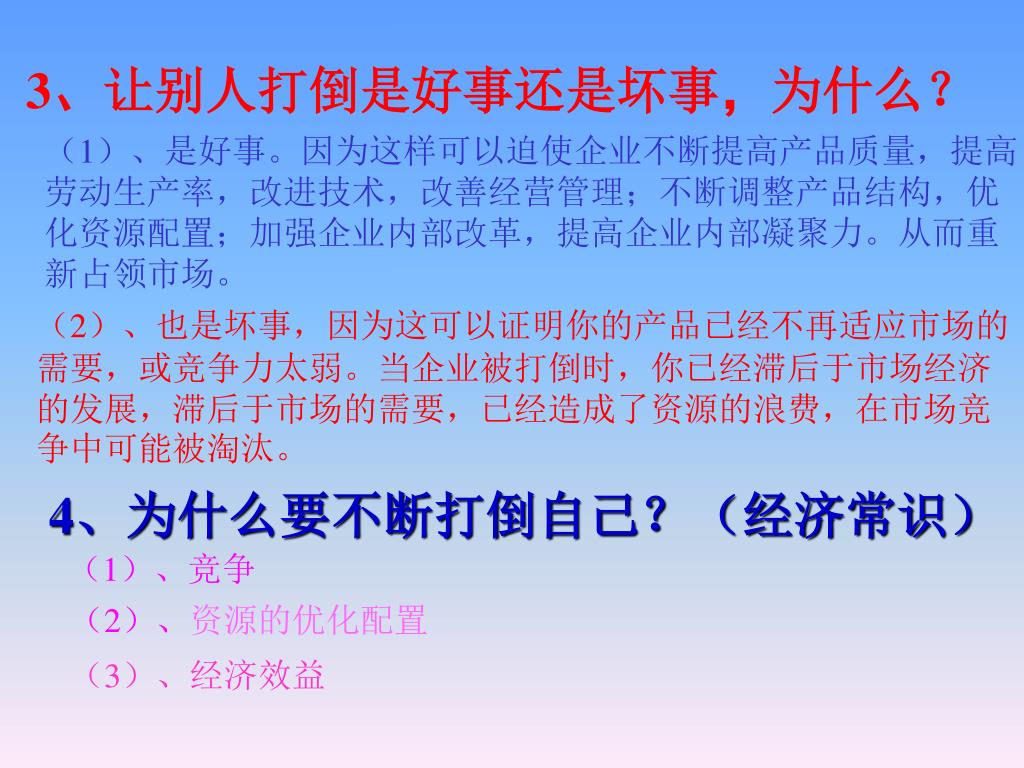 3、让别人打倒是好事还是坏事，为什么？

（1）、是好事。因为这样可以迫使企业不断提高产品质量，提高劳动生产率，改进技术，改善经营管理；不断调整产品结构，优化资源配置；加强企业内部改革，提高企业内部凝聚力。从而重新占领市场。

（2）、也是坏事，因为这可以证明你的产品已经不再适应市场的需要，或竞争力太弱。当企业被打倒时，你已经滞后于市场经济的发展，滞后于市场的需要，已经造成了资源的浪费，在市场竞争中可能被淘汰。

4、为什么要不断打倒自己？（经济常识）

（1）、竞争

（2）、资源的优化配置

（3）、经济效益